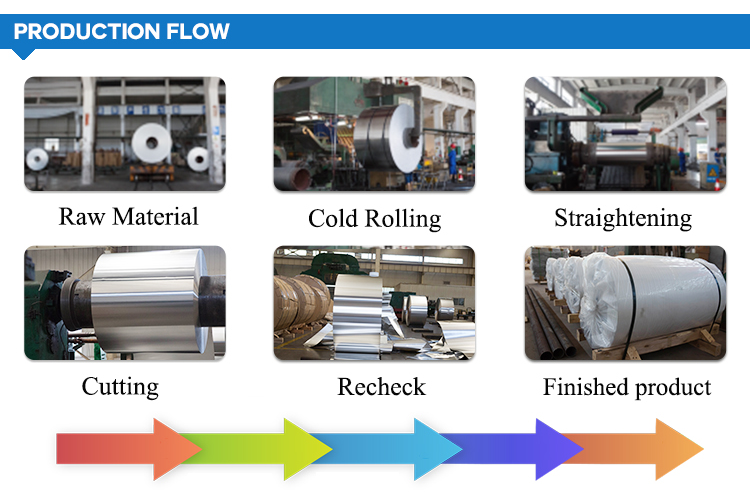 PRODUCTION FLOW

Raw Material

Cold Rolling

Straightening

Cutting

Recheck

Finished product